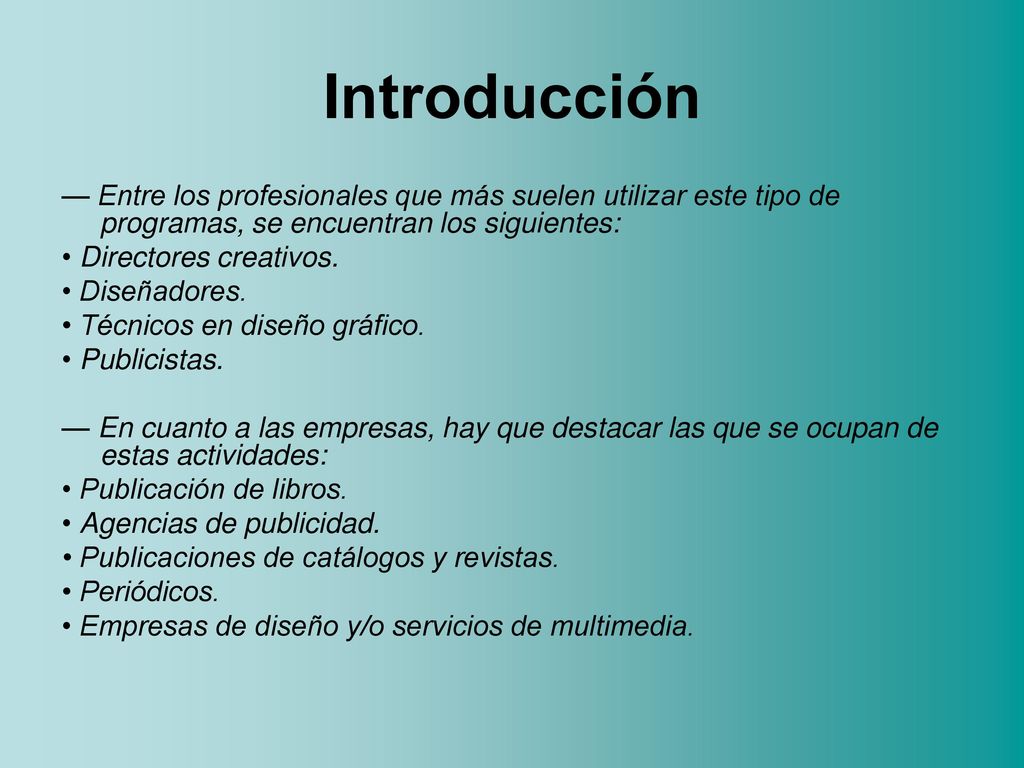 Introducción

— Entre los profesionales que más suelen utilizar este tipo de programas, se encuentran los siguientes:
• Directores creativos.
• Diseñadores.
• Técnicos en diseño gráfico.
• Publicistas.

— En cuanto a las empresas, hay que destacar las que se ocupan de estas actividades:
• Publicación de libros.
• Agencias de publicidad.
• Publicaciones de catálogos y revistas.
• Periódicos.
• Empresas de diseño y/o servicios de multimedia.